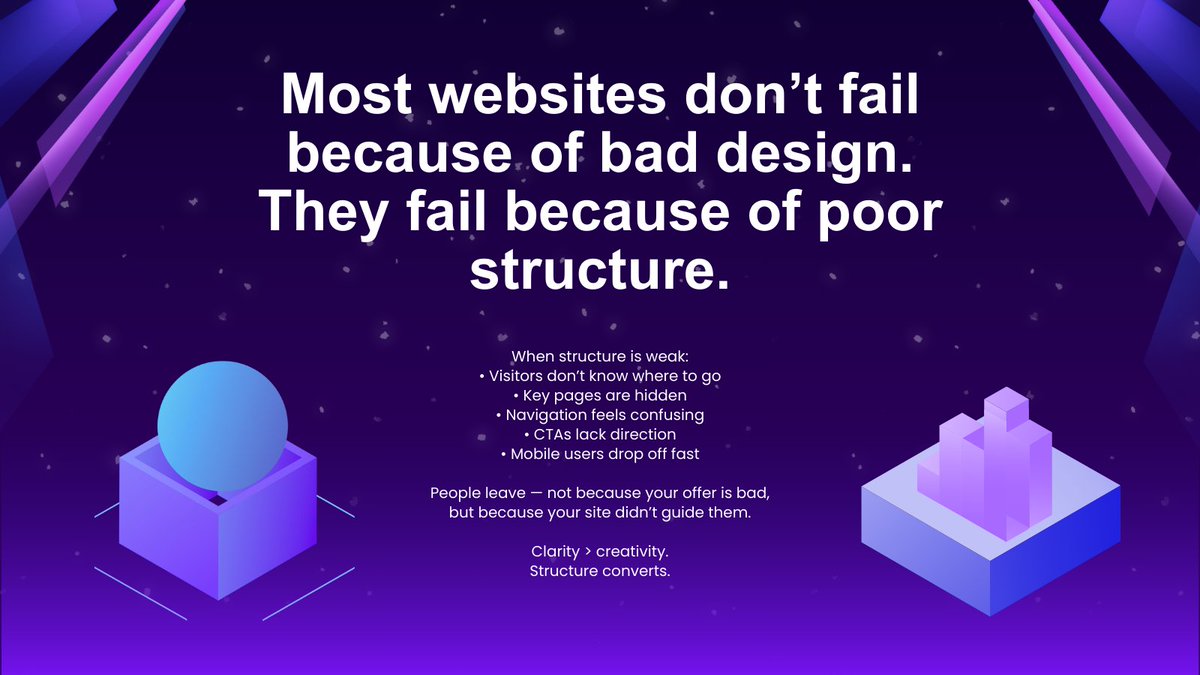 Most websites don’t fail because of bad design. They fail because of poor structure.

When structure is weak:
• Visitors don’t know where to go
• Key pages are hidden
• Navigation feels confusing
• CTAs lack direction
• Mobile users drop off fast

People leave — not because your offer is bad, but because your site didn’t guide them.

Clarity > creativity.
Structure converts.